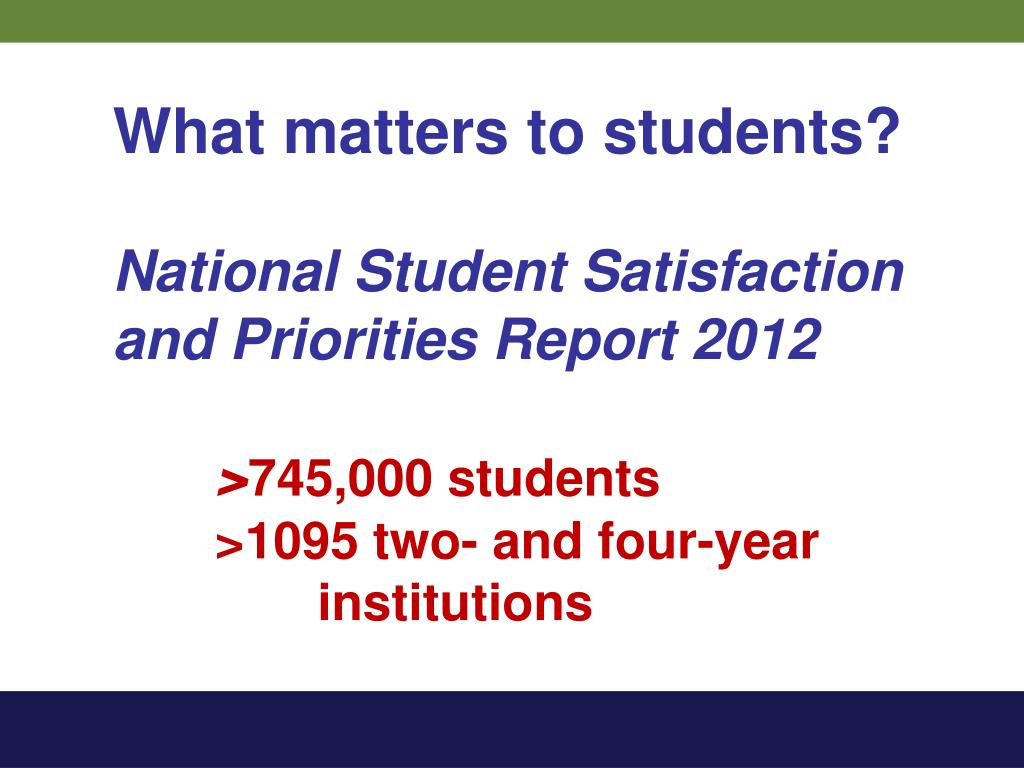 What matters to students?

National Student Satisfaction and Priorities Report 2012

>745,000 students
>1095 two- and four-year institutions